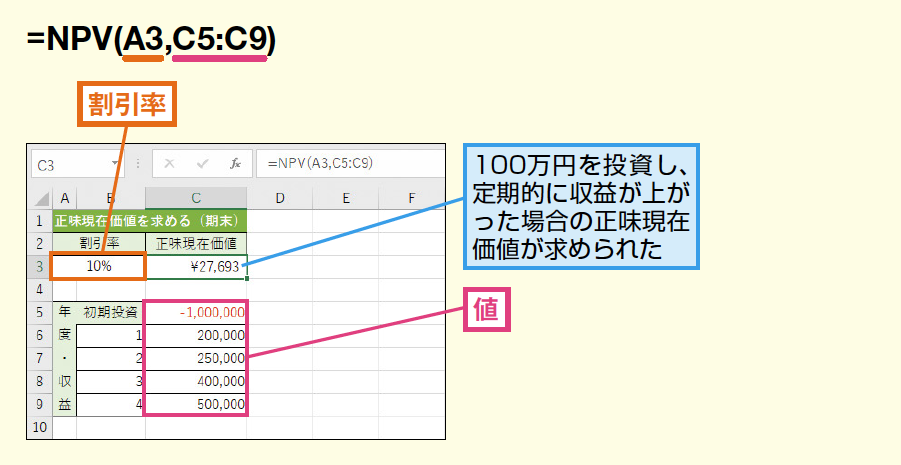 =NPV(A3,C5:C9)

割引率

C3 =NPV(A3,C5:C9)

| | A | B | C | D | E | F |
|---|---|---|---|---|---|---|
| 1 | 正味現在価値を求める（期末） | | | | | |
| 2 | 割引率 | | 正味現在価値 | | | |
| 3 | 10% | | ¥27,693 | | | |
| 4 | | | | | | |
| 5 | 年 | 初期投資 | -1,000,000 | | | |
| 6 | 度 | 1 | 200,000 | | | |
| 7 | ・ | 2 | 250,000 | | | |
| 8 | 収 | 3 | 400,000 | | | |
| 9 | 益 | 4 | 500,000 | | | |
| 10 | | | | | | |

100万円を投資し、定期的に収益が上がった場合の正味現在価値が求められた

値